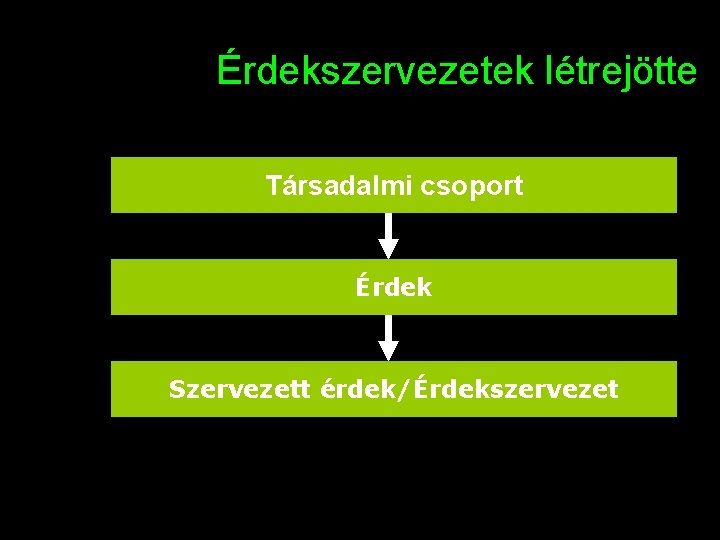 Érdekszervezetek létrejötte

Társadalmi csoport

Érdek

Szervezett érdek/Érdekszervezet